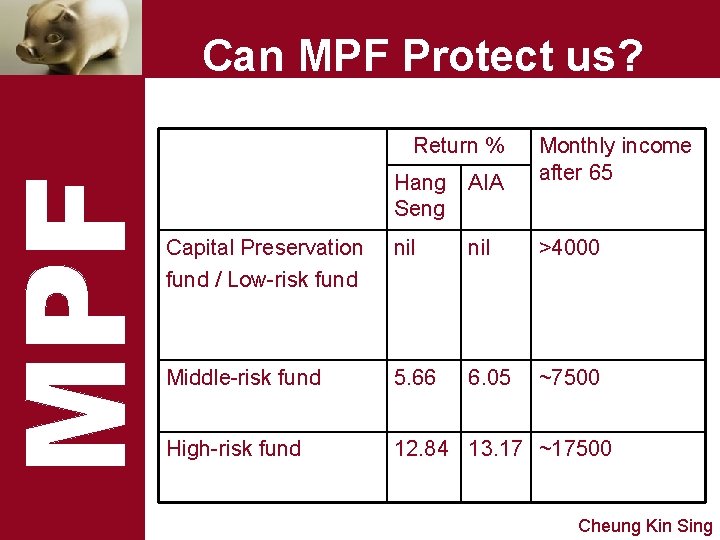 Can MPF Protect us?

MPF

| | Return % | | Monthly income after 65 |
|---|---|---|---|
| | Hang Seng | AIA | |
| Capital Preservation fund / Low-risk fund | nil | nil | >4000 |
| Middle-risk fund | 5.66 | 6.05 | ~7500 |
| High-risk fund | 12.84 | 13.17 | ~17500 |

Cheung Kin Sing